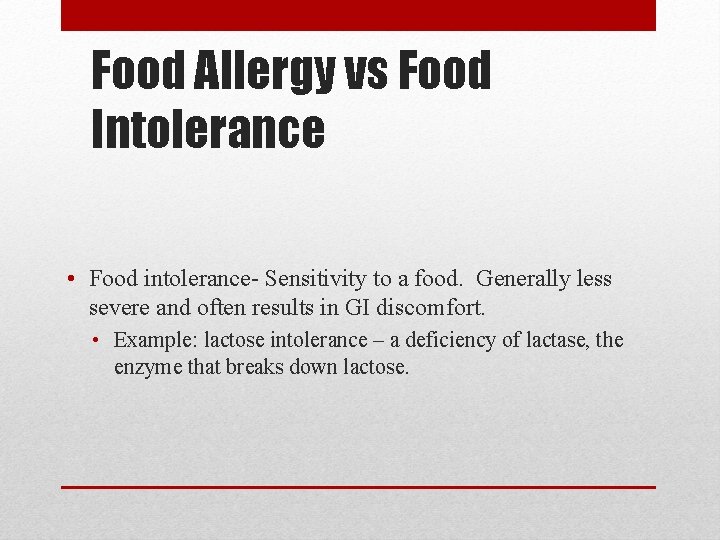 Food Allergy vs Food Intolerance

• Food intolerance- Sensitivity to a food. Generally less severe and often results in GI discomfort.
  • Example: lactose intolerance – a deficiency of lactase, the enzyme that breaks down lactose.